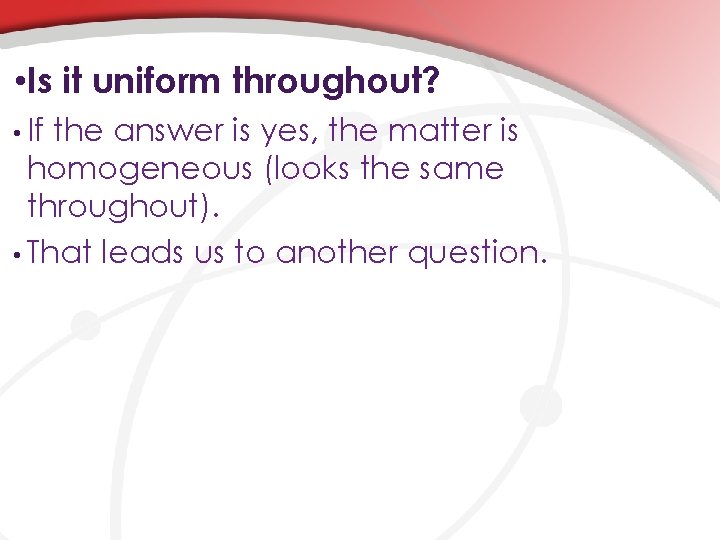 •Is it uniform throughout?

• If the answer is yes, the matter is homogeneous (looks the same throughout).

• That leads us to another question.